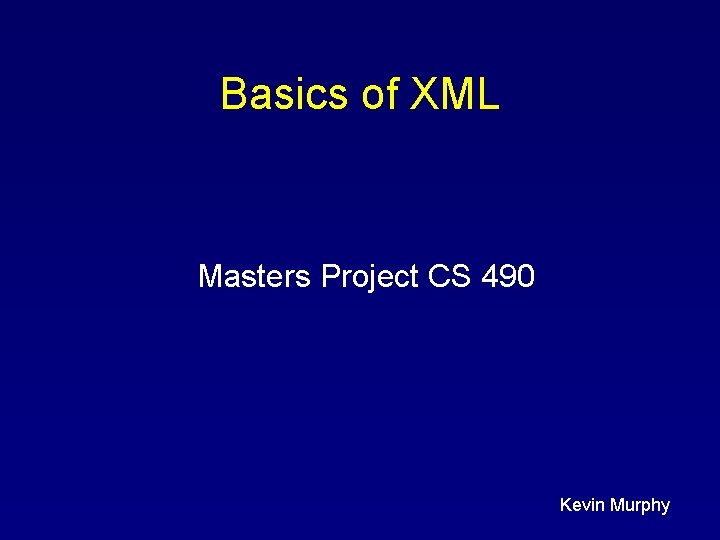 Basics of XML

Masters Project CS 490

Kevin Murphy